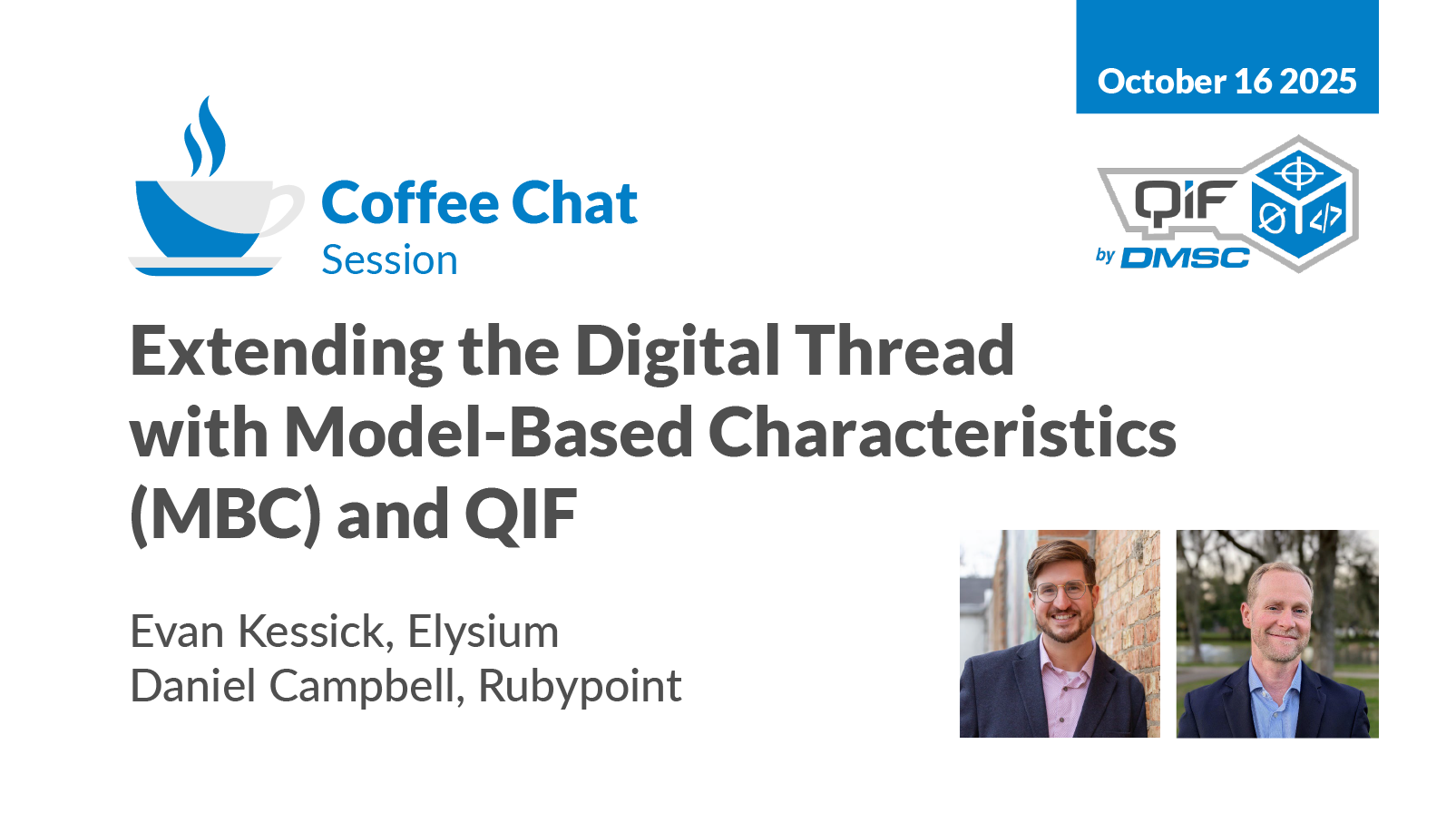 October 16 2025

Coffee Chat
Session

QIF
by DMSC

Extending the Digital Thread with Model-Based Characteristics (MBC) and QIF

Evan Kessick, Elysium
Daniel Campbell, Rubypoint